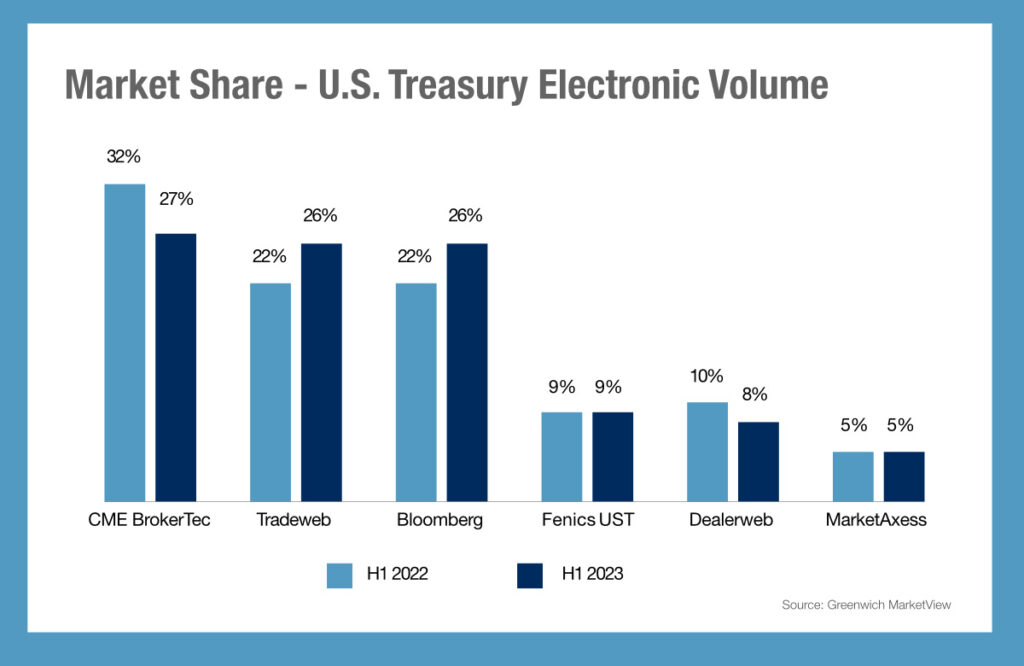 Market Share - U.S. Treasury Electronic Volume

32%
27%
22%
26%
22%
26%
9%
9%
10%
8%
5%
5%

CME BrokerTec
Tradeweb
Bloomberg
Fenics UST
Dealerweb
MarketAxess

H1 2022
H1 2023

Source: Greenwich MarketView